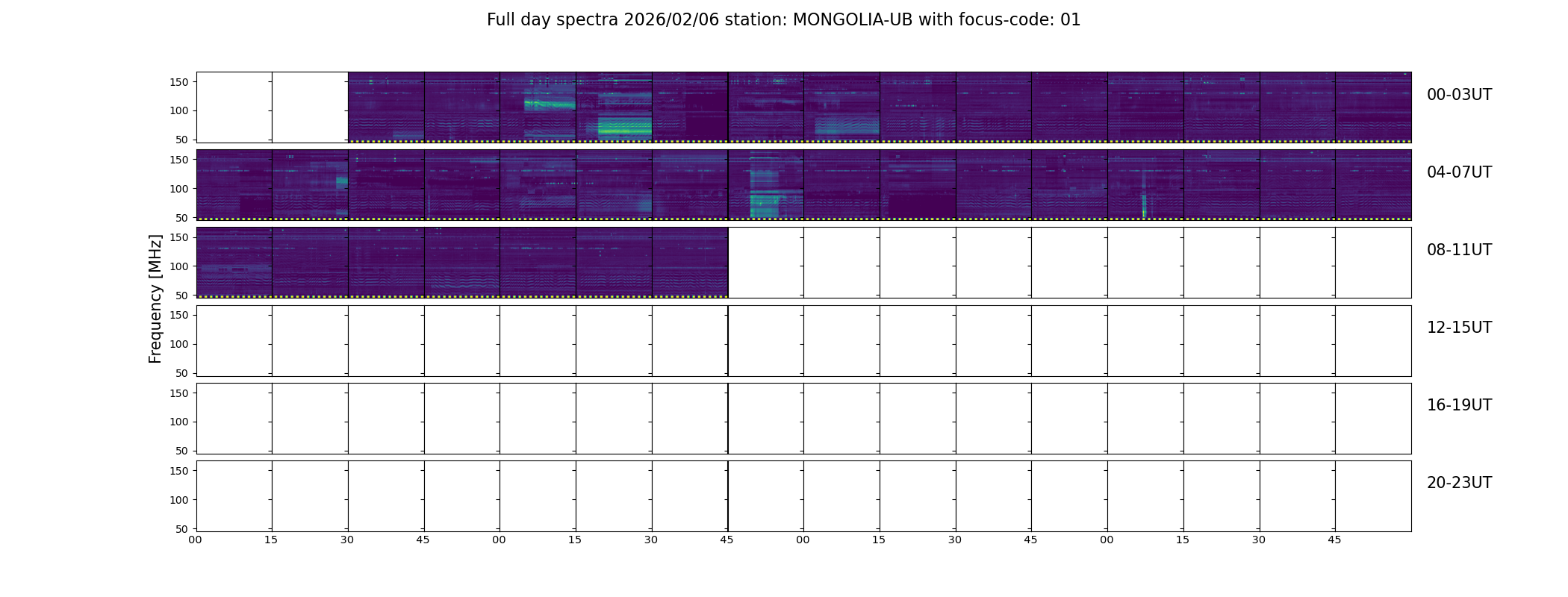 Full day spectra 2026/02/06 station: MONGOLIA-UB with focus-code: 01

Frequency [MHz]

150
100
50
00-03UT

150
100
50
04-07UT

150
100
50
08-11UT

150
100
50
12-15UT

150
100
50
16-19UT

150
100
50
20-23UT

00 15 30 45 00 15 30 45 00 15 30 45 00 15 30 45